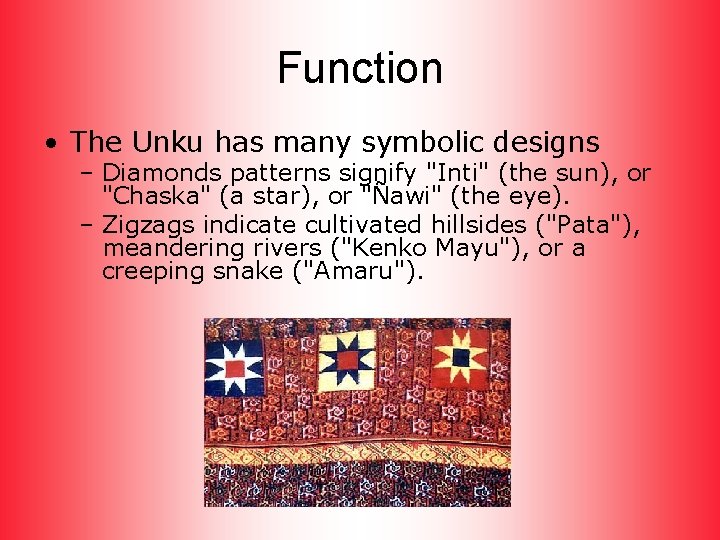 Function

• The Unku has many symbolic designs
– Diamonds patterns signify "Inti" (the sun), or "Chaska" (a star), or "Ñawi" (the eye).
– Zigzags indicate cultivated hillsides ("Pata"), meandering rivers ("Kenko Mayu"), or a creeping snake ("Amaru").